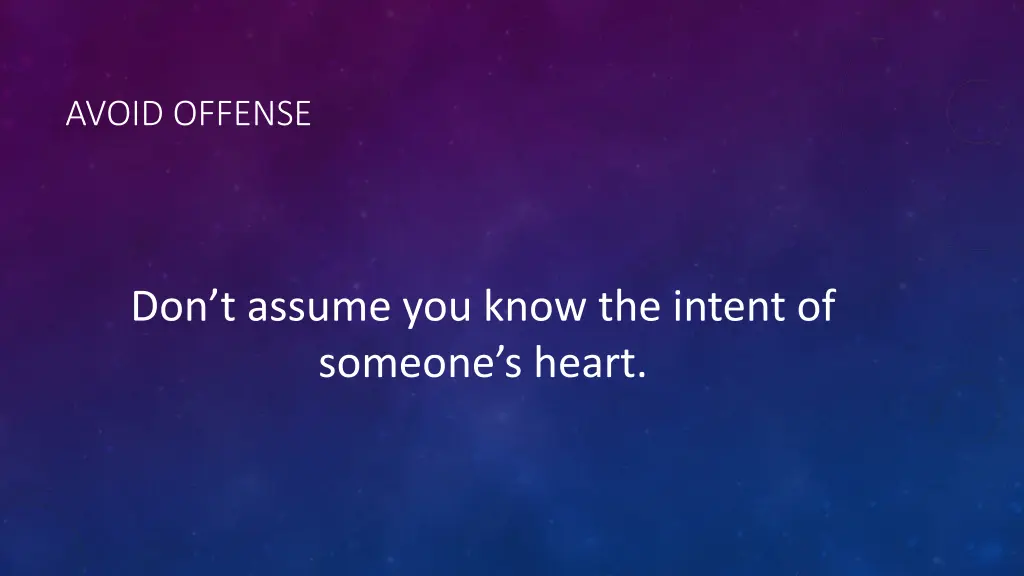 AVOID OFFENSE

Don’t assume you know the intent of someone’s heart.